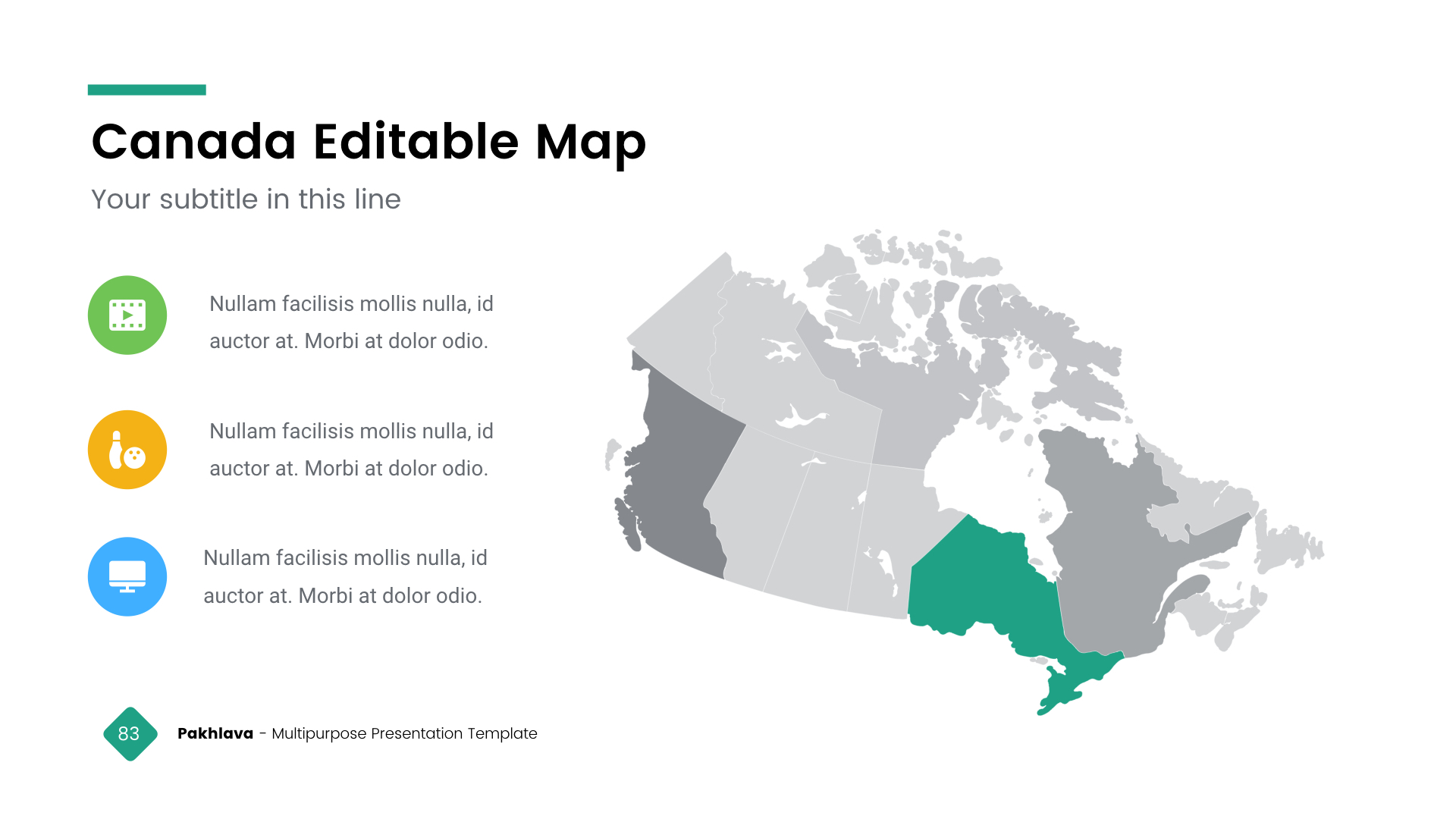 Canada Editable Map

Your subtitle in this line

Nullam facilisis mollis nulla, id auctor at. Morbi at dolor odio.

Nullam facilisis mollis nulla, id auctor at. Morbi at dolor odio.

Nullam facilisis mollis nulla, id auctor at. Morbi at dolor odio.

83

Pakhlava - Multipurpose Presentation Template